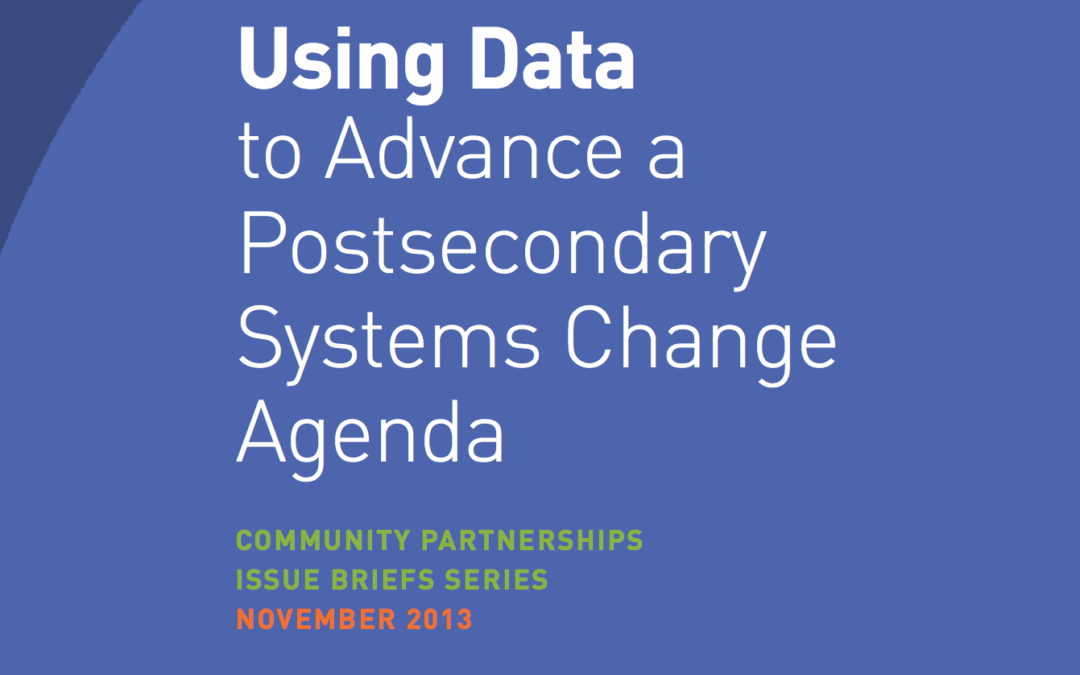 Using Data to Advance a Postsecondary Systems Change Agenda

COMMUNITY PARTNERSHIPS
ISSUE BRIEFS SERIES
NOVEMBER 2013